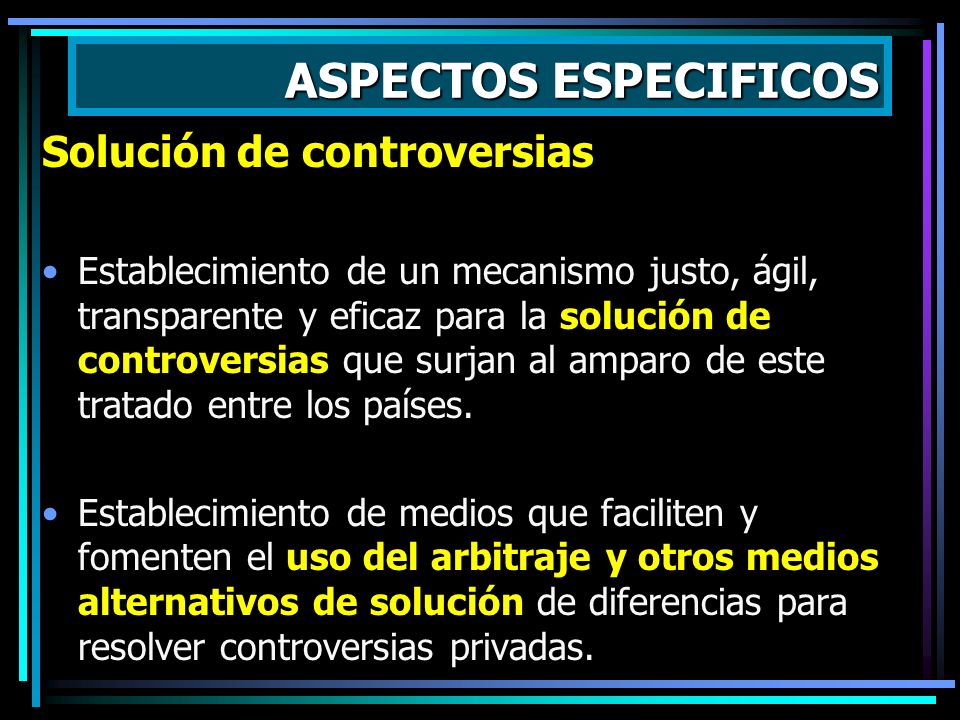 ASPECTOS ESPECIFICOS

Solución de controversias

• Establecimiento de un mecanismo justo, ágil, transparente y eficaz para la solución de controversias que surjan al amparo de este tratado entre los países.

• Establecimiento de medios que faciliten y fomenten el uso del arbitraje y otros medios alternativos de solución de diferencias para resolver controversias privadas.